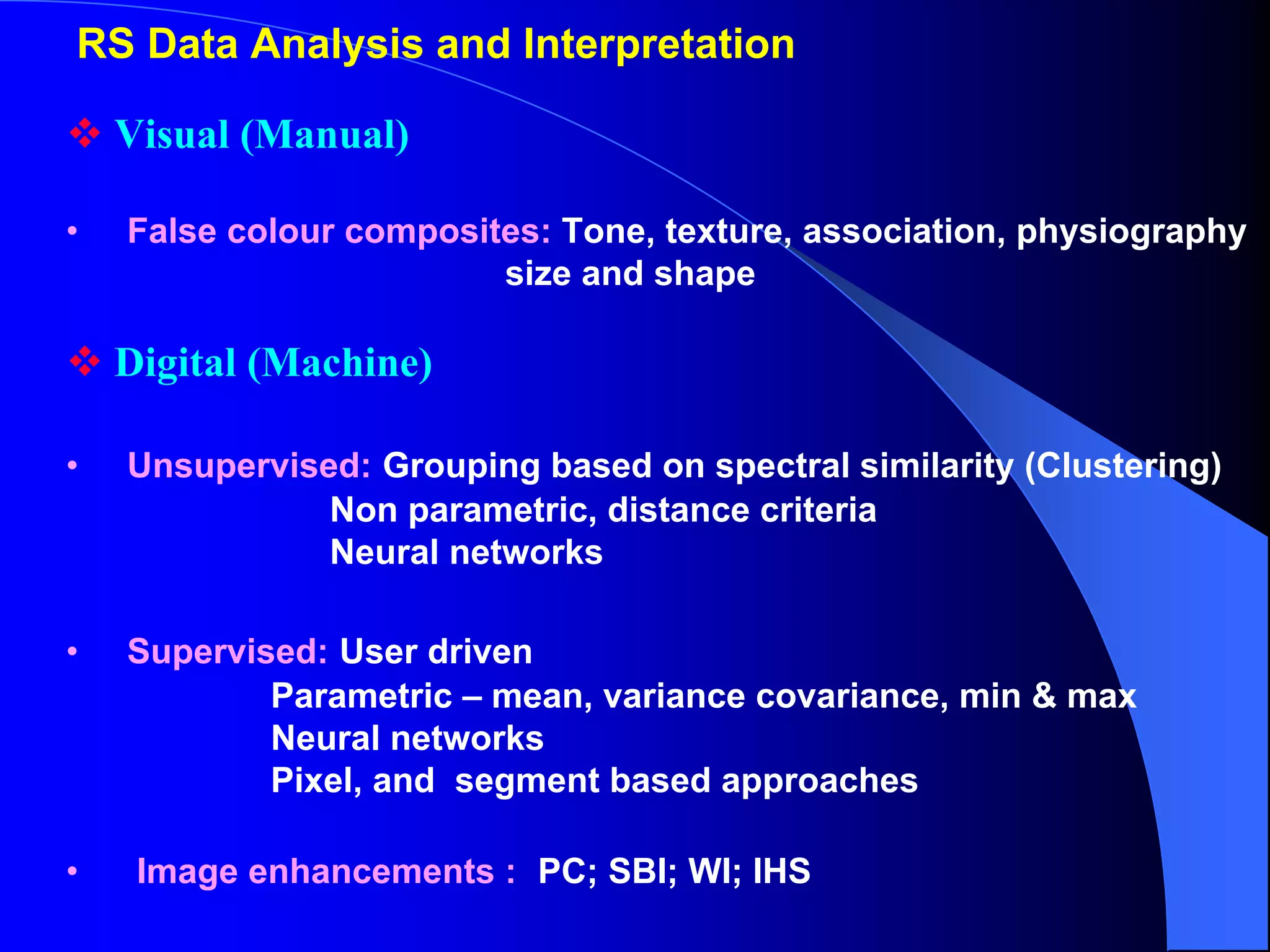 RS Data Analysis and Interpretation

❖ Visual (Manual)

• False colour composites: Tone, texture, association, physiography size and shape

❖ Digital (Machine)

• Unsupervised: Grouping based on spectral similarity (Clustering)
Non parametric, distance criteria
Neural networks

• Supervised: User driven
Parametric – mean, variance covariance, min & max
Neural networks
Pixel, and segment based approaches

• Image enhancements : PC; SBI; WI; IHS